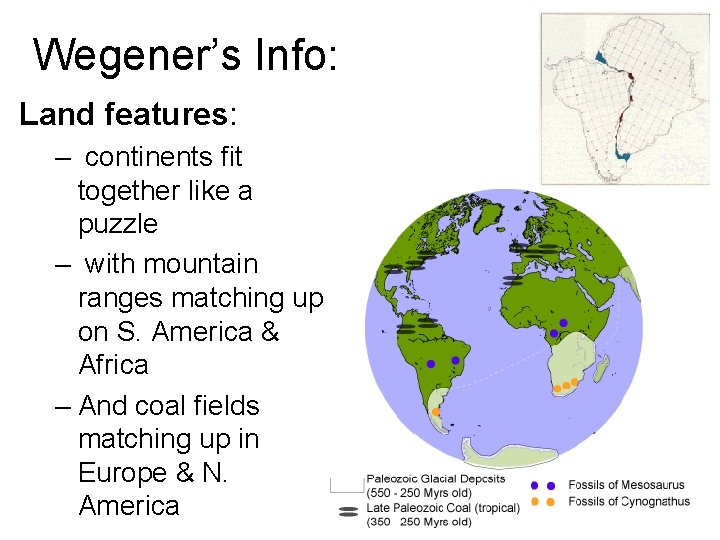 Wegener's Info:

Land features:

– continents fit together like a puzzle

– with mountain ranges matching up on S. America & Africa

– And coal fields matching up in Europe & N. America

Paleozoic Glacial Deposits (550 - 250 Myrs old)

Late Paleozoic Coal (tropical) (350 250 Myrs old)

Fossils of Mesosaurus

Fossils of Cynognathus